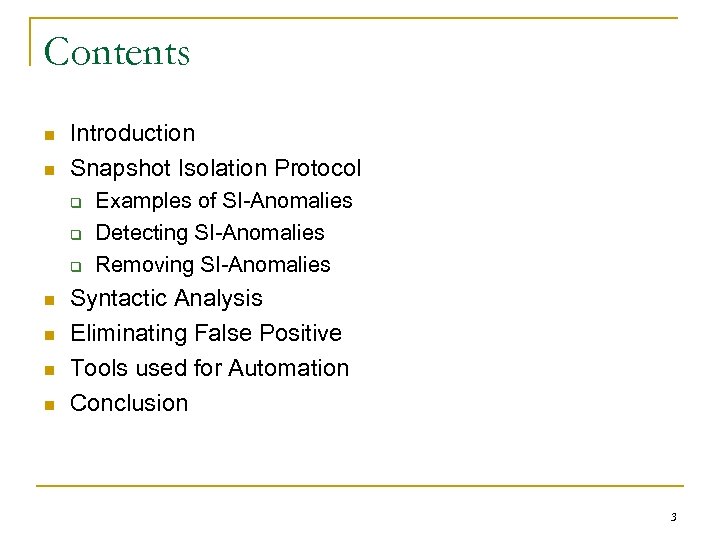 Contents

- Introduction
- Snapshot Isolation Protocol
  - Examples of SI-Anomalies
  - Detecting SI-Anomalies
  - Removing SI-Anomalies
- Syntactic Analysis
- Eliminating False Positive
- Tools used for Automation
- Conclusion

3